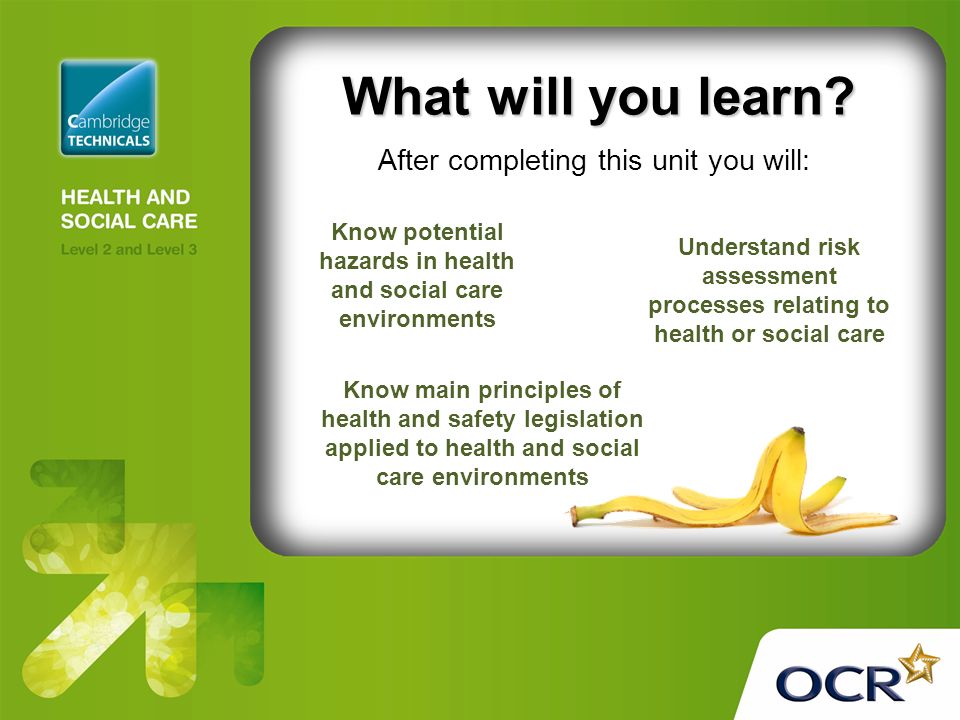 Cambridge TECHNICALS

HEALTH AND SOCIAL CARE

Level 2 and Level 3

What will you learn?

After completing this unit you will:

Know potential hazards in health and social care environments

Understand risk assessment processes relating to health or social care

Know main principles of health and safety legislation applied to health and social care environments

OCR